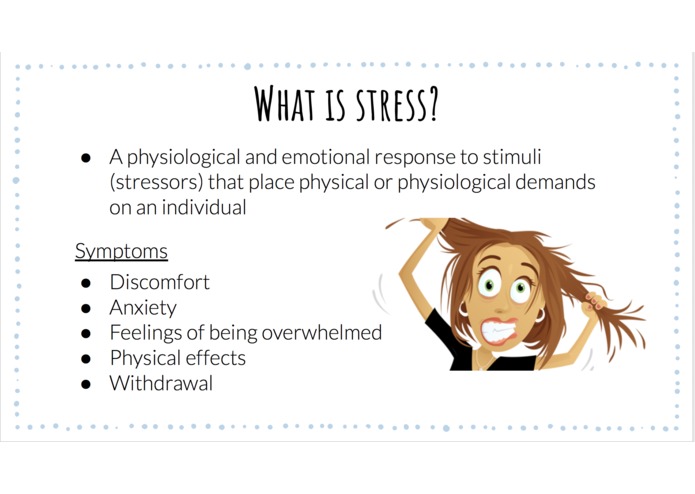 WHAT IS STRESS?

● A physiological and emotional response to stimuli (stressors) that place physical or physiological demands on an individual

Symptoms

● Discomfort
● Anxiety
● Feelings of being overwhelmed
● Physical effects
● Withdrawal